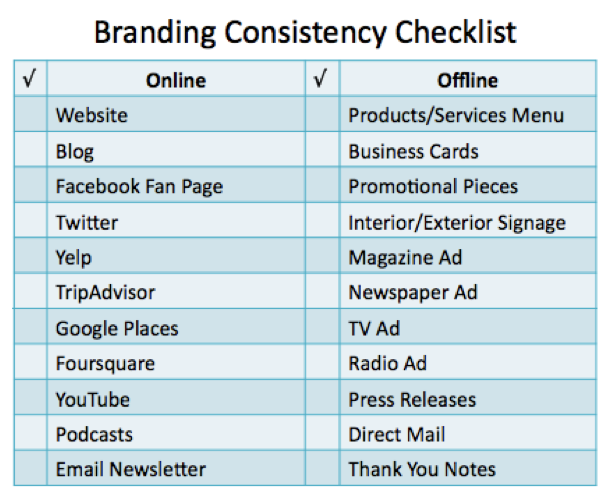 Branding Consistency Checklist

| √ | Online | √ | Offline |
|---|---|---|---|
| | Website | | Products/Services Menu |
| | Blog | | Business Cards |
| | Facebook Fan Page | | Promotional Pieces |
| | Twitter | | Interior/Exterior Signage |
| | Yelp | | Magazine Ad |
| | TripAdvisor | | Newspaper Ad |
| | Google Places | | TV Ad |
| | Foursquare | | Radio Ad |
| | YouTube | | Press Releases |
| | Podcasts | | Direct Mail |
| | Email Newsletter | | Thank You Notes |